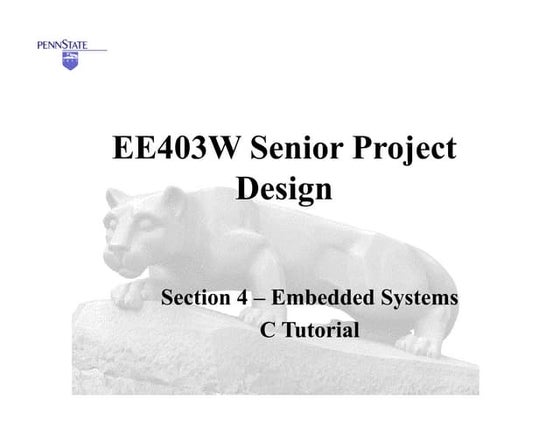 PENNSTATE

EE403W Senior Project Design

Section 4 – Embedded Systems
C Tutorial